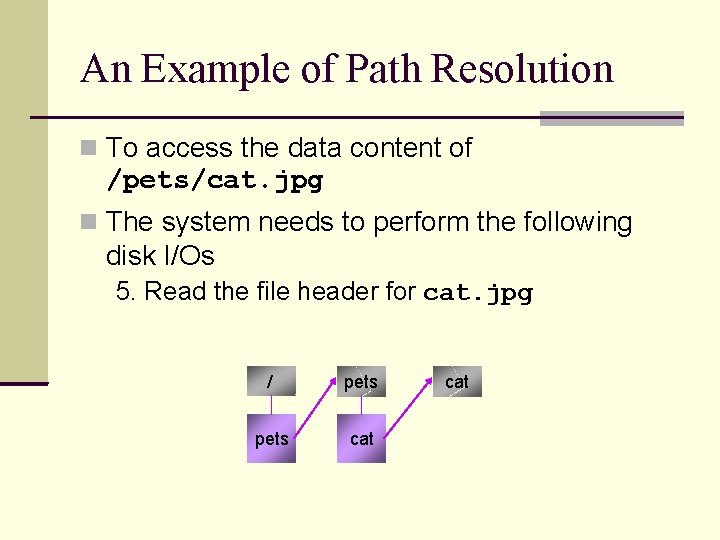 An Example of Path Resolution

To access the data content of /pets/cat.jpg

The system needs to perform the following disk I/Os

5. Read the file header for cat.jpg

/
pets
cat
pets
cat